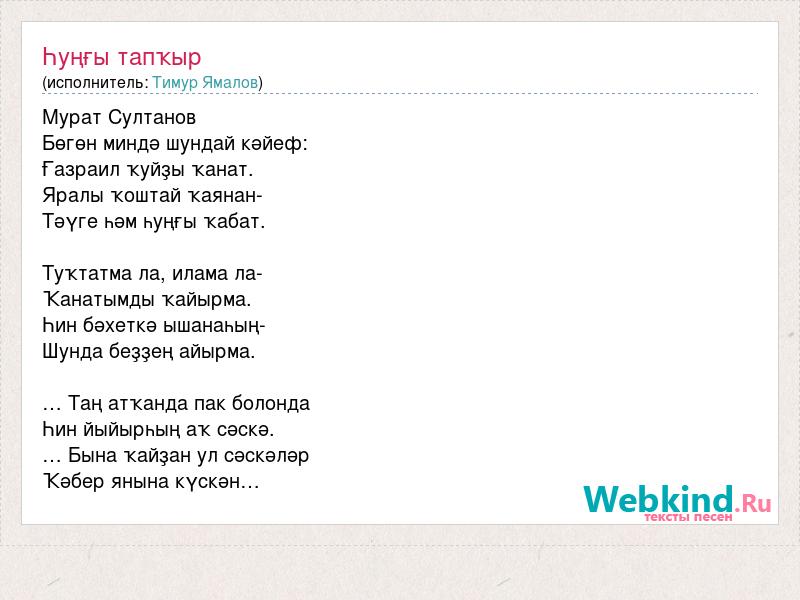 Һуңғы тапҡыр
(исполнитель: Тимур Ямалов)

Мурат Султанов
Бөгөн миндә шундай кәйеф:
Ғазраил ҡуйҙы ҡанат.
Яралы ҡоштай ҡаянан-
Тәүге һәм һуңғы ҡабат.

Туҡтатма ла, илама ла-
Ҡанатымды ҡайырма.
Һин бәхеткә ышанаһың-
Шунда беҙҙең айырма.

… Таң атҡанда пак болонда
Һин йыйырһың аҡ сәскә.
… Бына ҡайҙан ул сәскәләр
Ҡәбер янына күскән…

Webkind.Ru
тексты песен